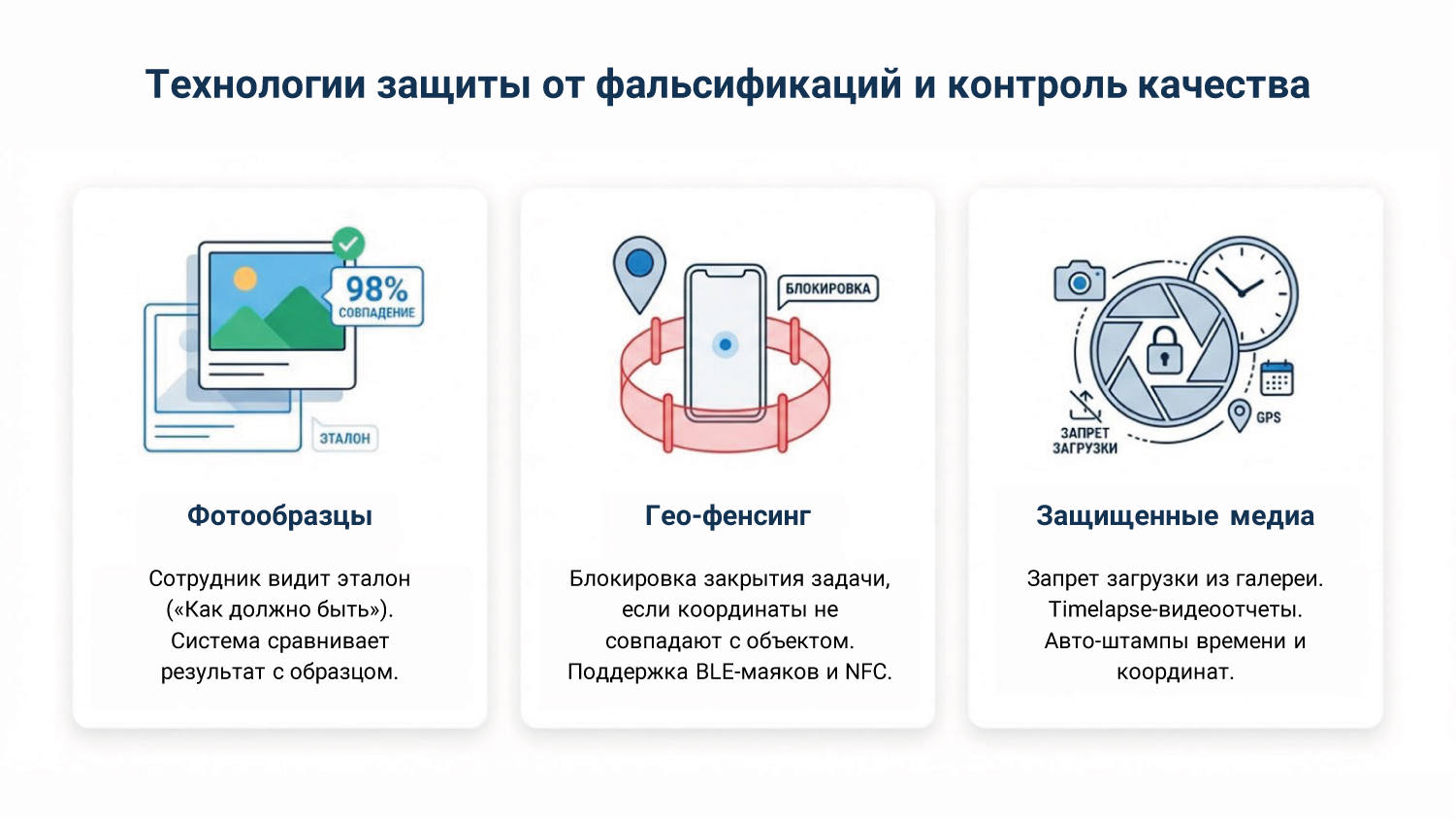 Технологии защиты от фальсификаций и контроль качества

98%
СОВПАДЕНИЕ
ЭТАЛОН

Фотообразцы

Сотрудник видит эталон («Как должно быть»). Система сравнивает результат с образцом.

БЛОКИРОВКА

Гео-фенсинг

Блокировка закрытия задачи, если координаты не совпадают с объектом. Поддержка BLE-маяков и NFC.

ЗАПРЕТ ЗАГРУЗКИ
GPS

Защищенные медиа

Запрет загрузки из галереи. Timelapse-видеоотчеты. Авто-штампы времени и координат.